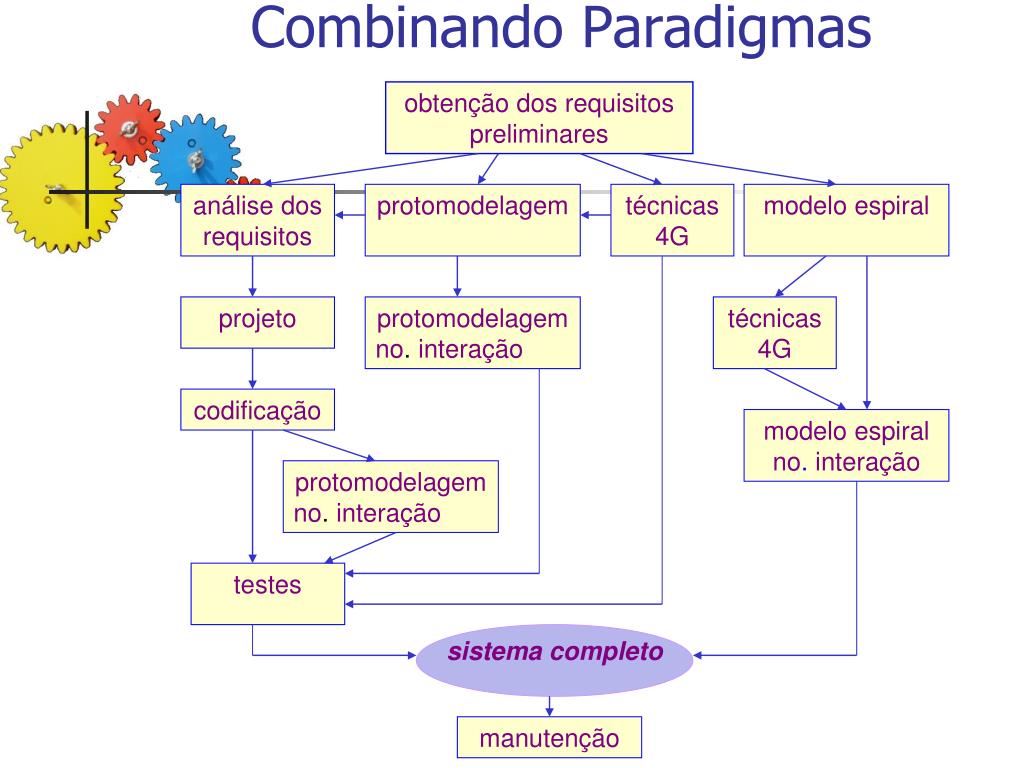 Combinando Paradigmas

obtenção dos requisitos preliminares

análise dos requisitos

protomodelagem

técnicas 4G

modelo espiral

projeto

protomodelagem no. interação

técnicas 4G

codificação

modelo espiral no. interação

protomodelagem no. interação

testes

sistema completo

manutenção